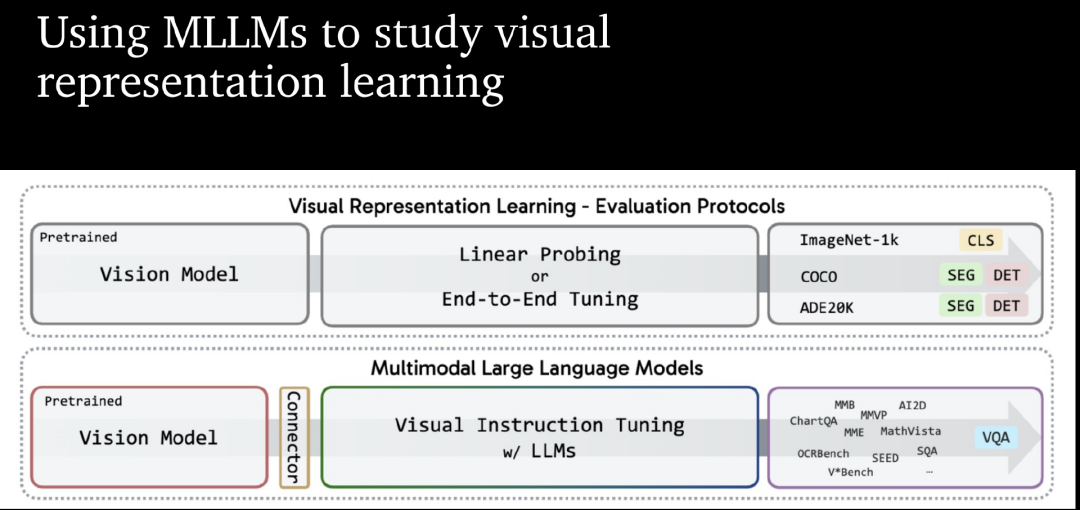 Using MLLMs to study visual representation learning

Visual Representation Learning - Evaluation Protocols

Pretrained

Vision Model

Linear Probing
or
End-to-End Tuning

ImageNet-1k CLS
COCO SEG DET
ADE20K SEG DET

Multimodal Large Language Models

Pretrained

Vision Model

Connector

Visual Instruction Tuning
w/ LLMs

MMB AI2D ChartQA MMVP MME MathVista OCRBench SEED SQA V*Bench ...

VQA